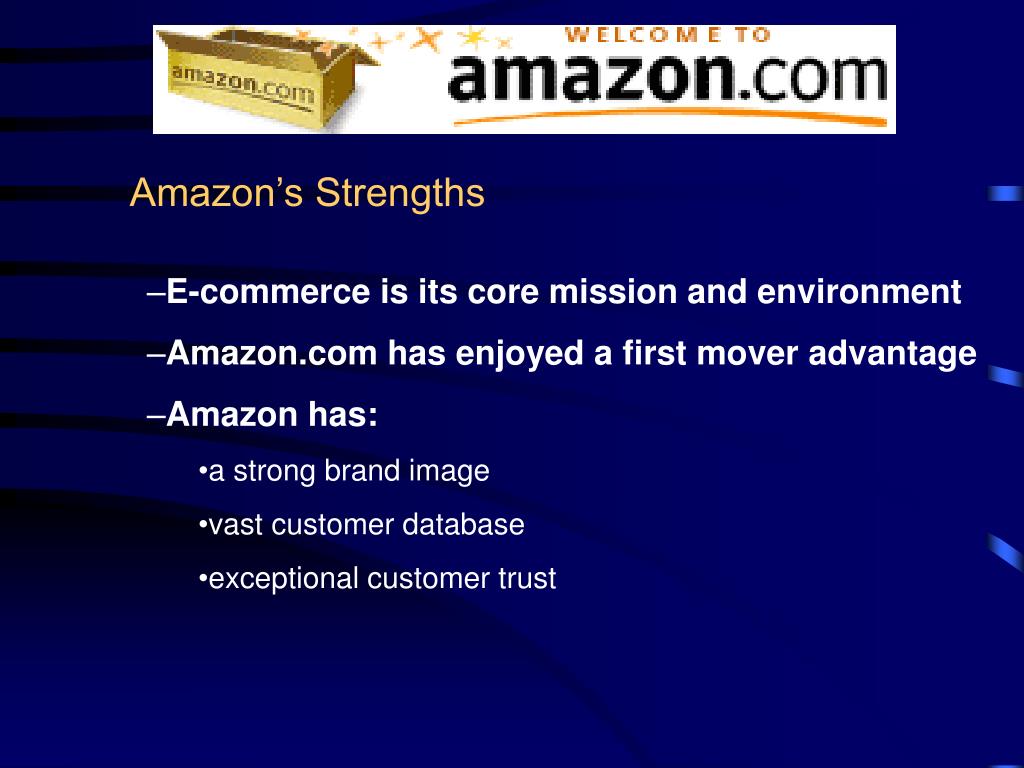 amazon.com

WELCOME TO

amazon.com

Amazon’s Strengths

–E-commerce is its core mission and environment

–Amazon.com has enjoyed a first mover advantage

–Amazon has:

•a strong brand image

•vast customer database

•exceptional customer trust